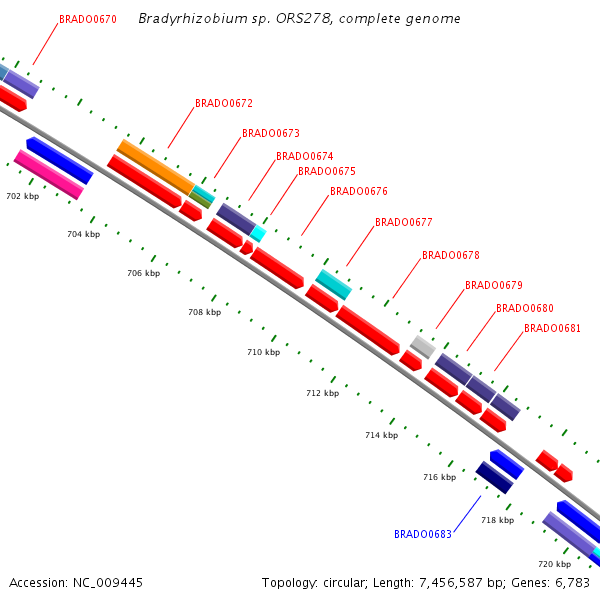 Bradyrhizobium sp. ORS278, complete genome

BRADO0670

BRADO0672

BRADO0673

BRADO0674

BRADO0675

BRADO0676

BRADO0677

BRADO0678

BRADO0679

BRADO0680

BRADO0681

702 kbp

704 kbp

706 kbp

708 kbp

710 kbp

712 kbp

714 kbp

716 kbp

718 kbp

720 kbp

BRADO0683

Accession: NC_009445

Topology: circular; Length: 7,456,587 bp; Genes: 6,783